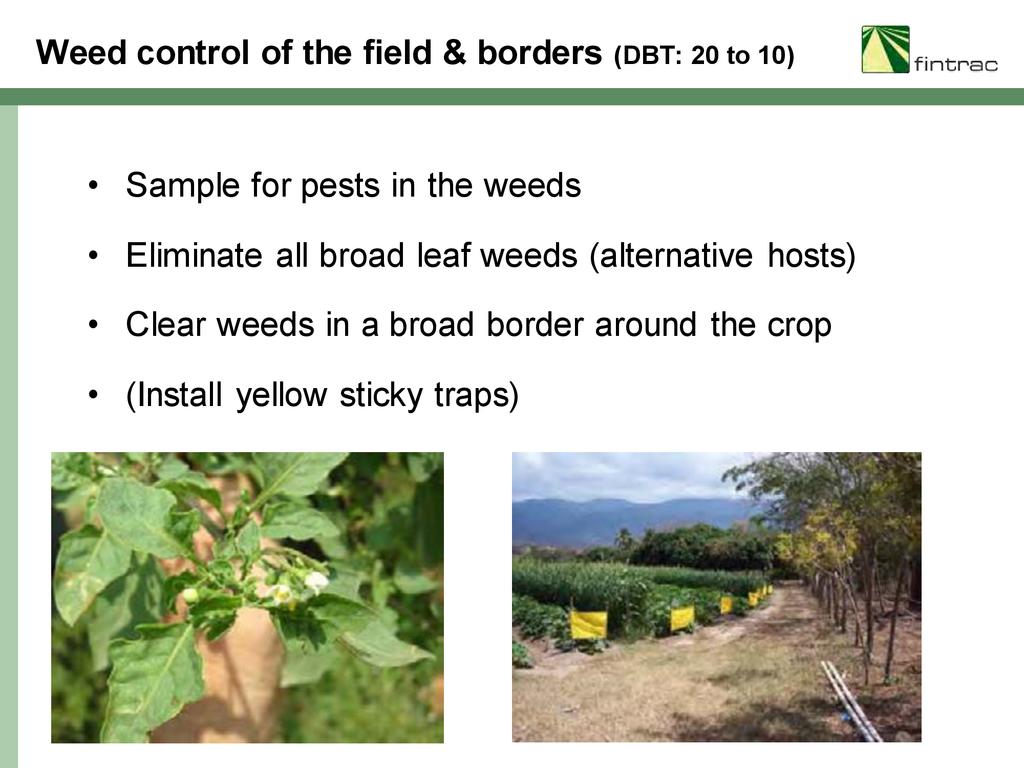 Weed control of the field & borders (DBT: 20 to 10)

fintrac

• Sample for pests in the weeds

• Eliminate all broad leaf weeds (alternative hosts)

• Clear weeds in a broad border around the crop

• (Install yellow sticky traps)